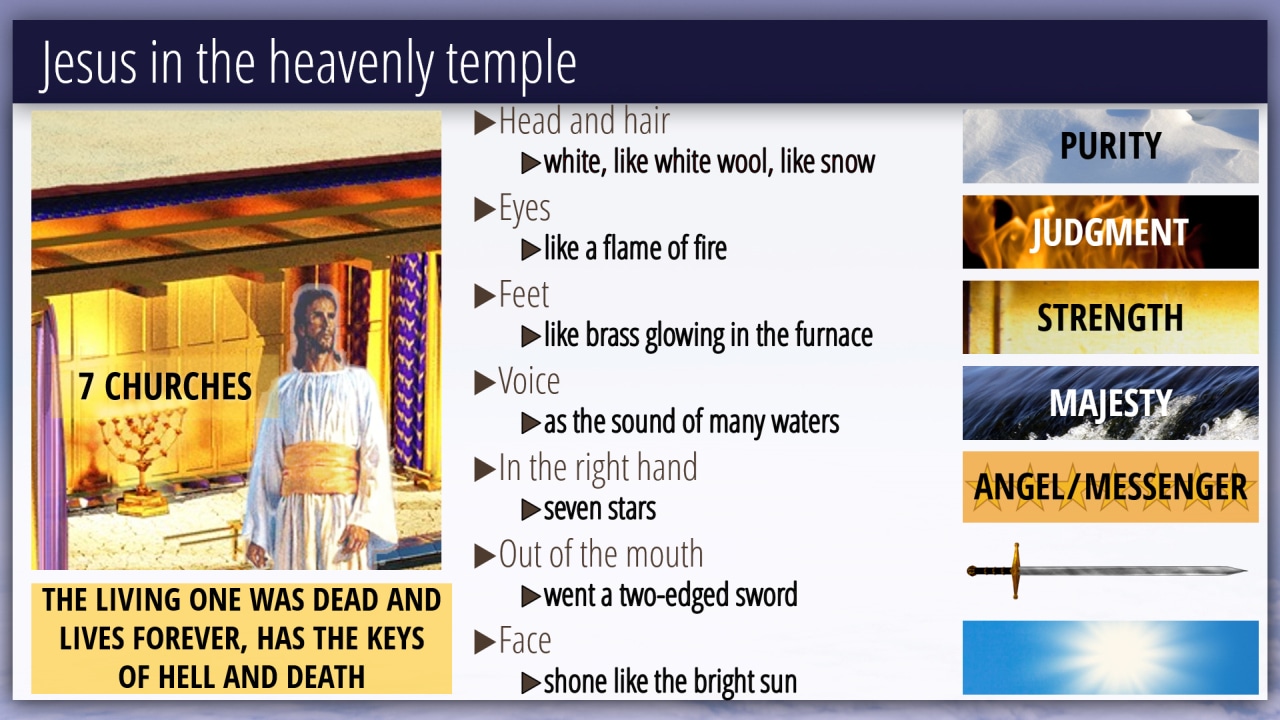 Jesus in the heavenly temple

7 CHURCHES

THE LIVING ONE WAS DEAD AND LIVES FOREVER, HAS THE KEYS OF HELL AND DEATH

▶Head and hair
▶white, like white wool, like snow
▶Eyes
▶like a flame of fire
▶Feet
▶like brass glowing in the furnace
▶Voice
▶as the sound of many waters
▶In the right hand
▶seven stars
▶Out of the mouth
▶went a two-edged sword
▶Face
▶shone like the bright sun

PURITY
JUDGMENT
STRENGTH
MAJESTY
ANGEL/MESSENGER